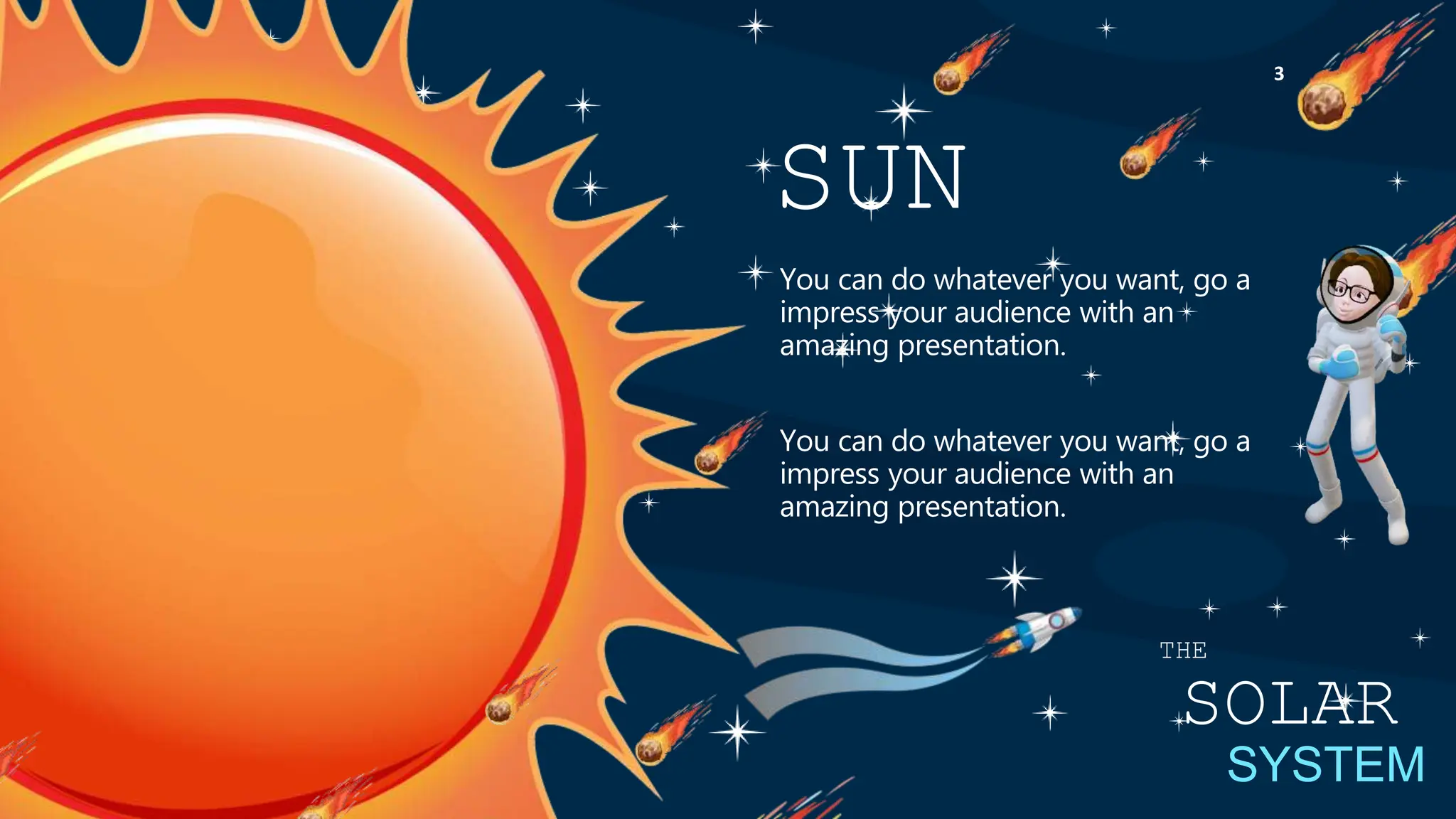 3

SUN

You can do whatever you want, go a impress your audience with an amazing presentation.

You can do whatever you want, go a impress your audience with an amazing presentation.

THE
SOLAR
SYSTEM